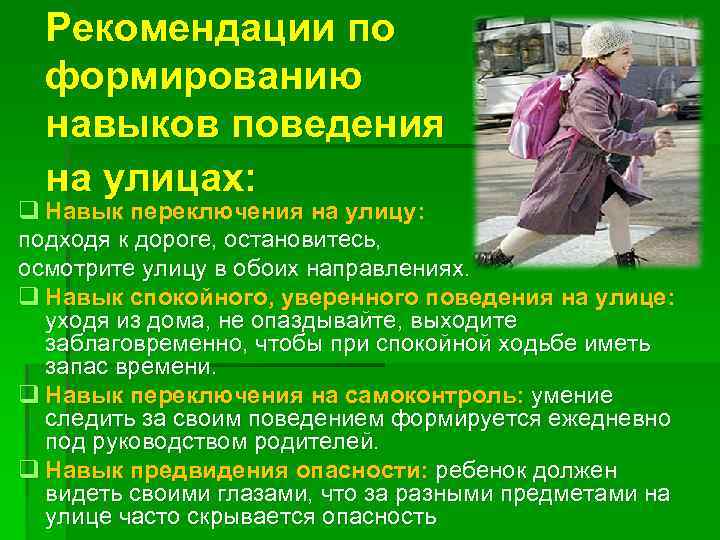 Рекомендации по формированию навыков поведения на улицах:

❑ Навык переключения на улицу: подходя к дороге, остановитесь, осмотрите улицу в обоих направлениях.

❑ Навык спокойного, уверенного поведения на улице: уходя из дома, не опаздывайте, выходите заблаговременно, чтобы при спокойной ходьбе иметь запас времени.

❑ Навык переключения на самоконтроль: умение следить за своим поведением формируется ежедневно под руководством родителей.

❑ Навык предвидения опасности: ребенок должен видеть своими глазами, что за разными предметами на улице часто скрывается опасность